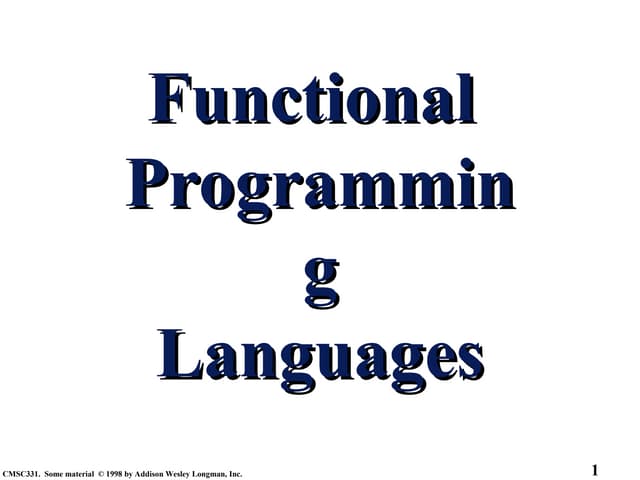 Functional Programming Languages

CMSC331. Some material © 1998 by Addison Wesley Longman, Inc.

1